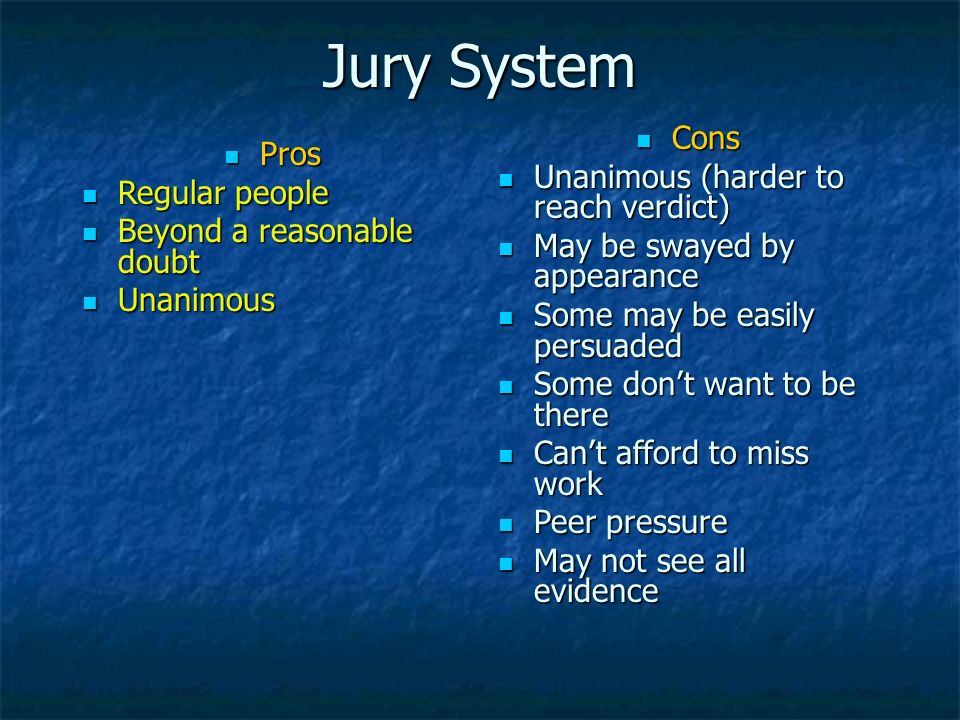 Jury System

- Pros
- Regular people
- Beyond a reasonable doubt
- Unanimous

- Cons
- Unanimous (harder to reach verdict)
- May be swayed by appearance
- Some may be easily persuaded
- Some don’t want to be there
- Can’t afford to miss work
- Peer pressure
- May not see all evidence